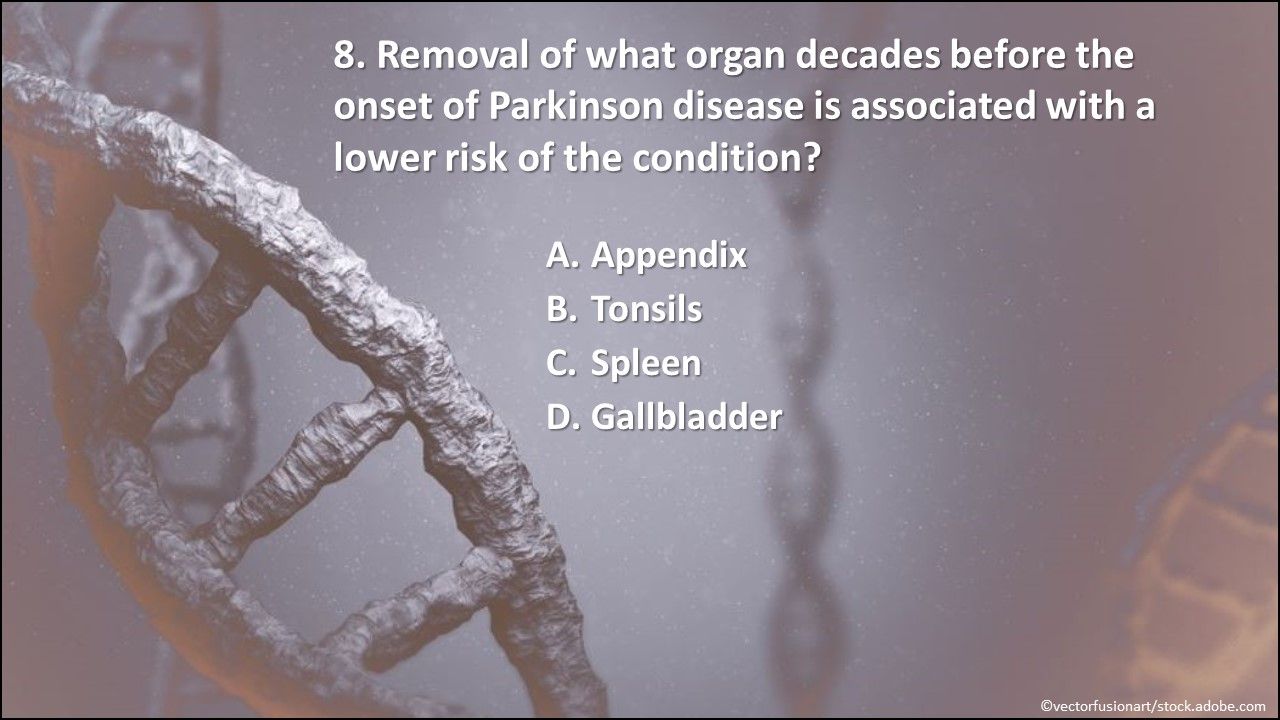 8. Removal of what organ decades before the onset of Parkinson disease is associated with a lower risk of the condition?

A. Appendix
B. Tonsils
C. Spleen
D. Gallbladder

©vectorfusionart/stock.adobe.com